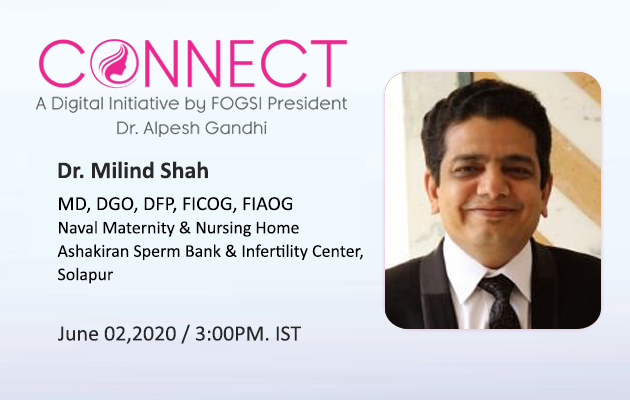 CONNECT
A Digital Initiative by FOGSI President
Dr. Alpesh Gandhi

Dr. Milind Shah

MD, DGO, DFP, FICOG, FIAOG
Naval Maternity & Nursing Home
Ashakiran Sperm Bank & Infertility Center, Solapur

June 02,2020 / 3:00PM. IST